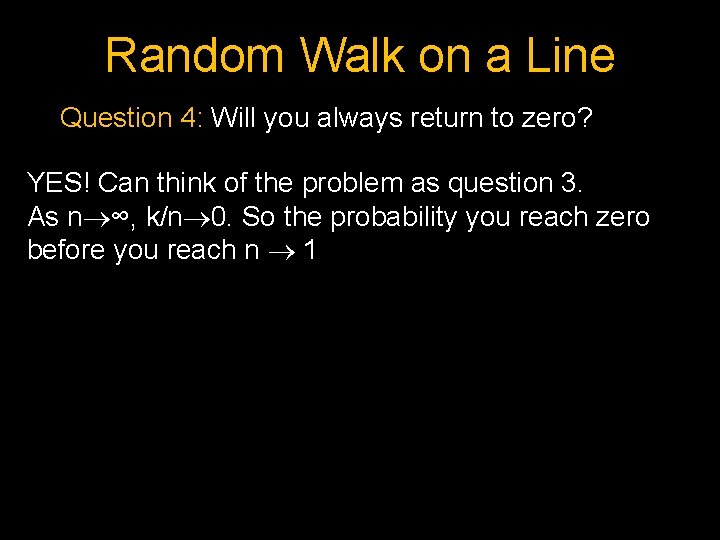 Random Walk on a Line

Question 4: Will you always return to zero?

YES! Can think of the problem as question 3.
As $n \to \infty$, $k/n \to 0$. So the probability you reach zero before you reach $n \to 1$